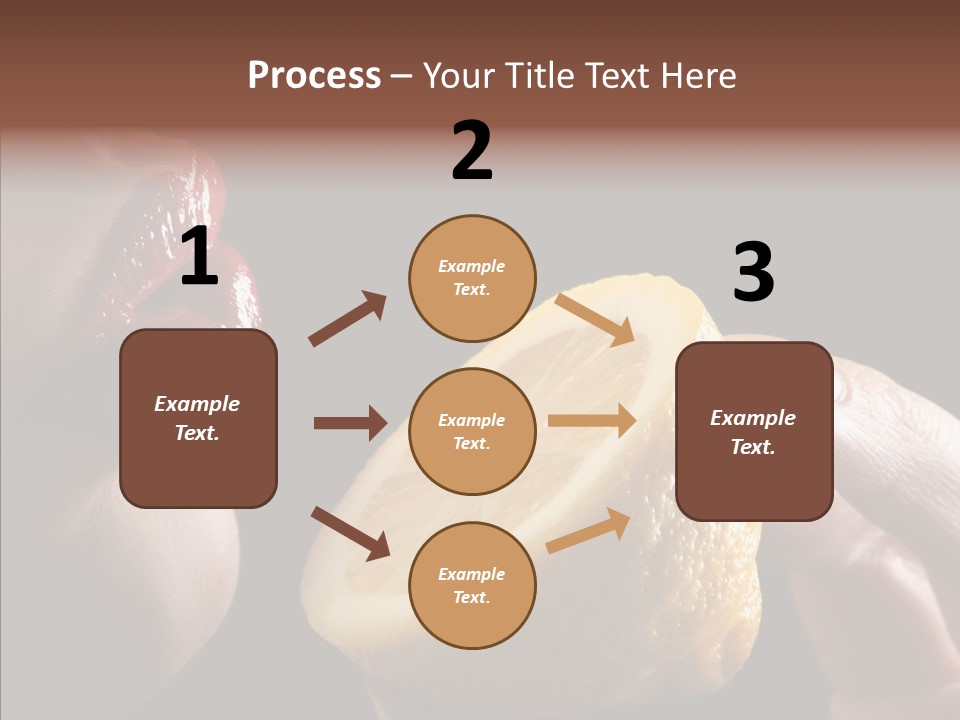 Process – Your Title Text Here

1

Example Text.

2

Example Text.

Example Text.

Example Text.

3

Example Text.